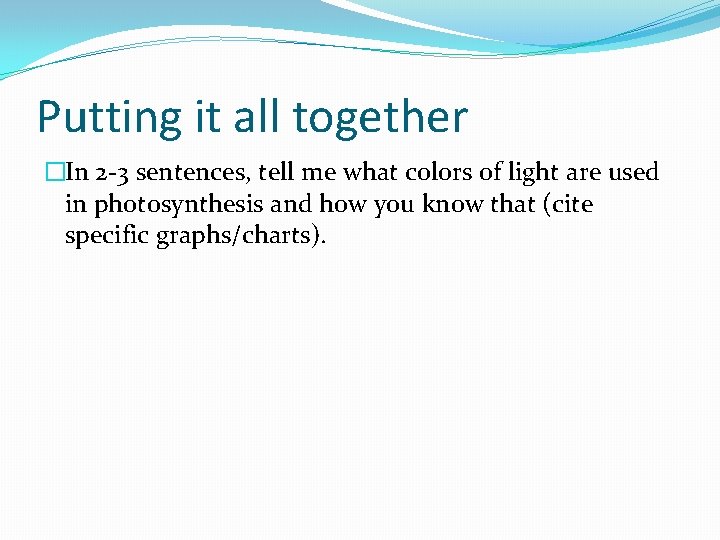 Putting it all together

In 2-3 sentences, tell me what colors of light are used in photosynthesis and how you know that (cite specific graphs/charts).